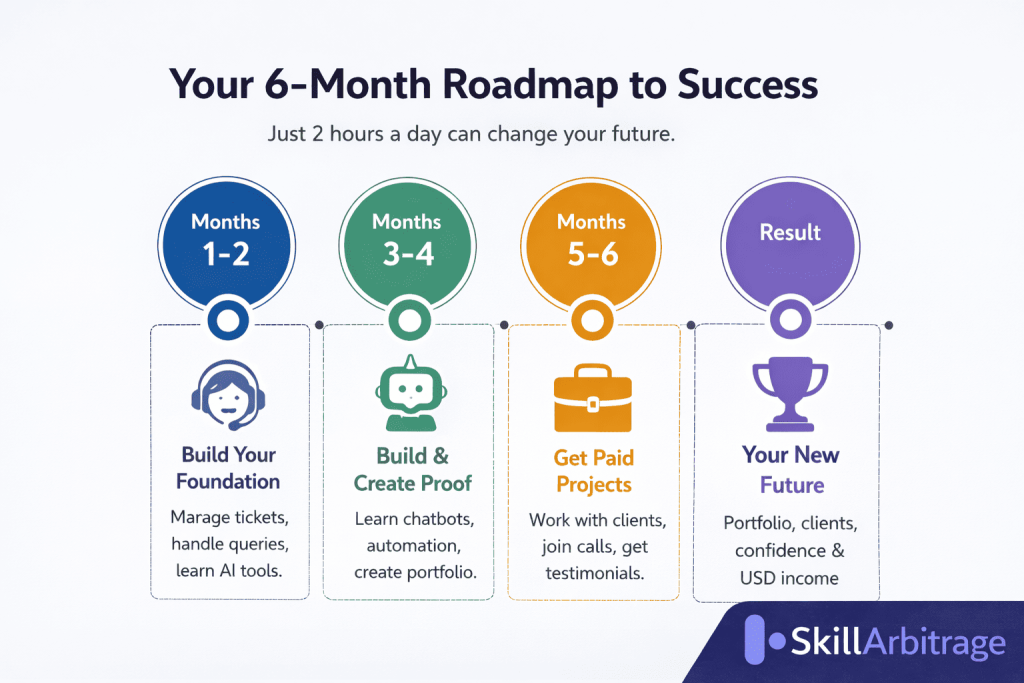 Your 6-Month Roadmap to Success

Just 2 hours a day can change your future.

Months 1-2

Build Your Foundation

Marage tickets, handle queries, learn AI tools.

Months 3-4

Build & Create Proof

Learn chatbots, automation, create portfolio.

Months 5-6

Get Paid Projects

Work with clients, join calls, get testimonials.

Result

Your New Future

Portfolio, clients, confidence & USD income

SkillArbitrage